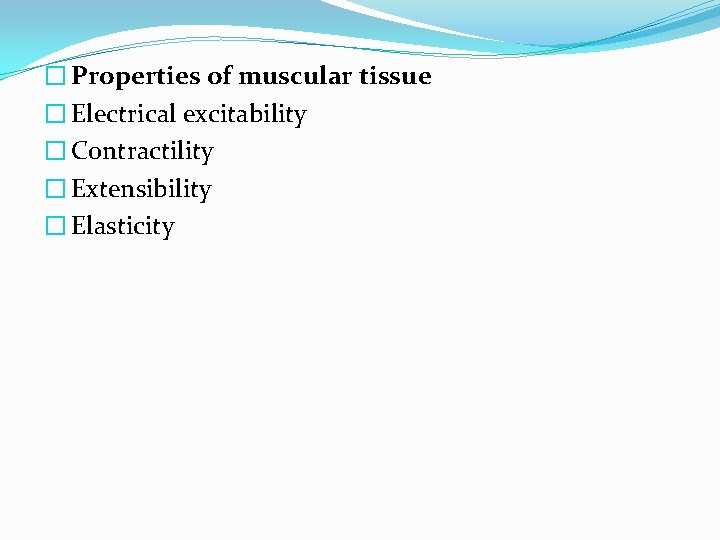 Properties of muscular tissue
Electrical excitability
Contractility
Extensibility
Elasticity